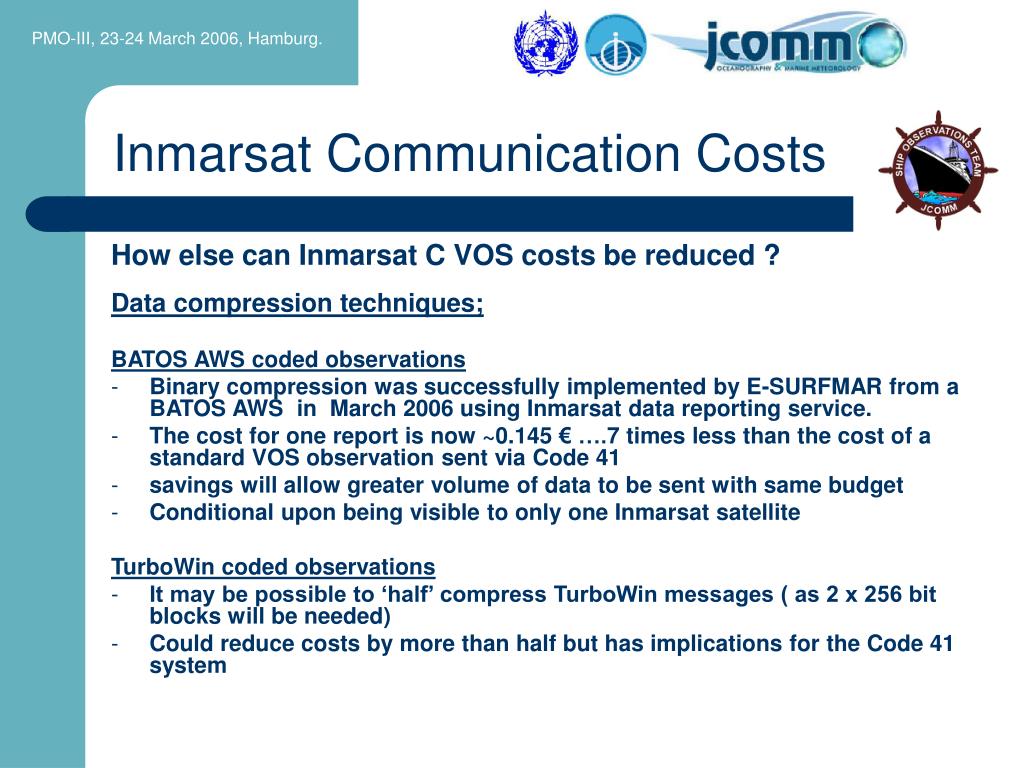 PMO-III, 23-24 March 2006, Hamburg.

jcomm
OCEANOGRAPHY & MARINE METEOROLOGY

SHIP OBSERVATIONS TEAM
JCOMM

Inmarsat Communication Costs

How else can Inmarsat C VOS costs be reduced ?

Data compression techniques;

BATOS AWS coded observations
- Binary compression was successfully implemented by E-SURFMAR from a BATOS AWS in March 2006 using Inmarsat data reporting service.
- The cost for one report is now ~0.145 € ….7 times less than the cost of a standard VOS observation sent via Code 41
- savings will allow greater volume of data to be sent with same budget
- Conditional upon being visible to only one Inmarsat satellite

TurboWin coded observations
- It may be possible to ‘half’ compress TurboWin messages ( as 2 x 256 bit blocks will be needed)
- Could reduce costs by more than half but has implications for the Code 41 system